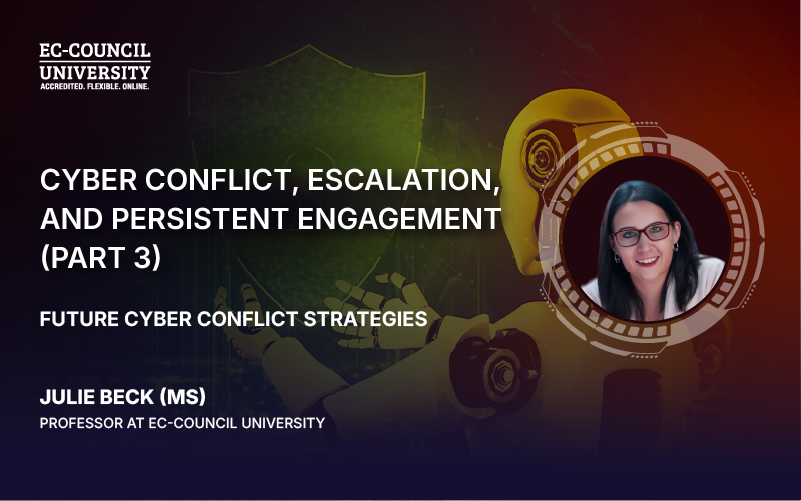 EC-COUNCIL
UNIVERSITY
ACCREDITED. FLEXIBLE. ONLINE.

CYBER CONFLICT, ESCALATION, AND PERSISTENT ENGAGEMENT (PART 3)

FUTURE CYBER CONFLICT STRATEGIES

JULIE BECK (MS)
PROFESSOR AT EC-COUNCIL UNIVERSITY